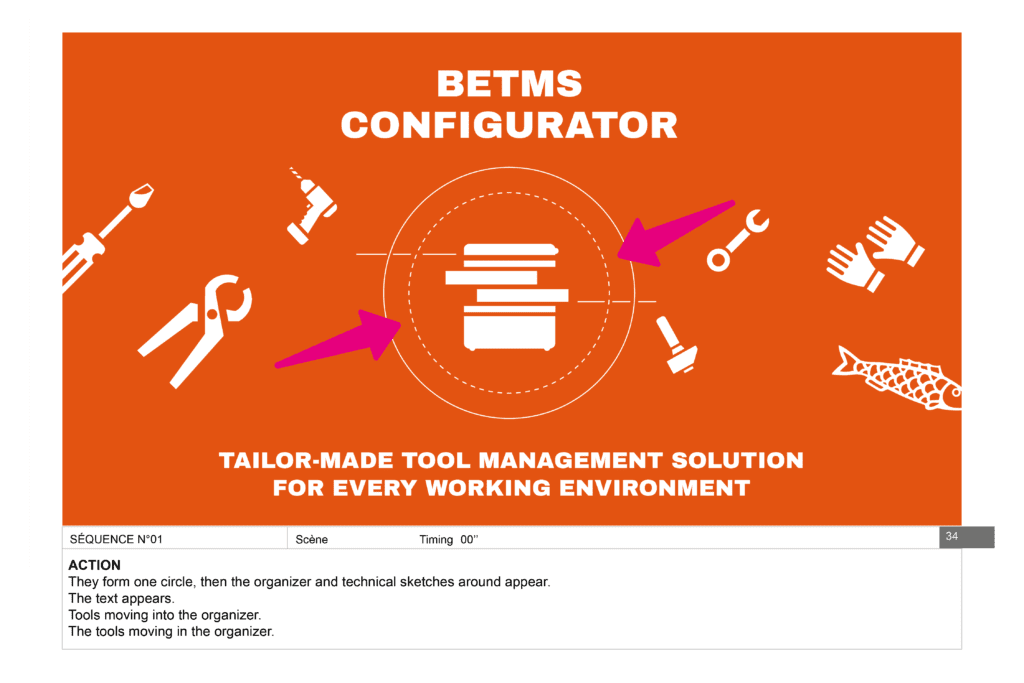 BETMS
CONFIGURATOR

TAILOR-MADE TOOL MANAGEMENT SOLUTION
FOR EVERY WORKING ENVIRONMENT

SÉQUENCE N°01 Scène Timing 00'' 34

ACTION
They form one circle, then the organizer and technical sketches around appear.
The text appears.
Tools moving into the organizer.
The tools moving in the organizer.